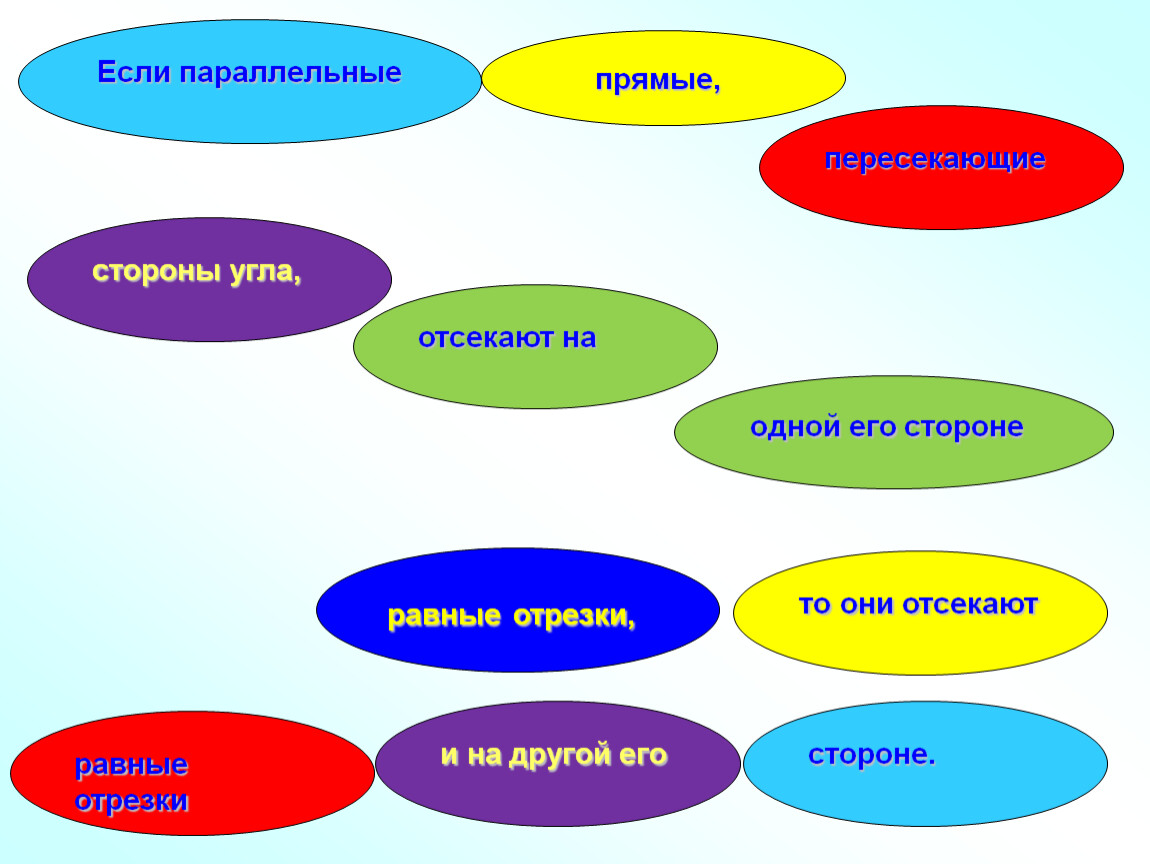 Если параллельные

прямые,

пересекающие

стороны угла,

отсекают на

одной его стороне

равные отрезки,

то они отсекают

равные отрезки

и на другой его

стороне.